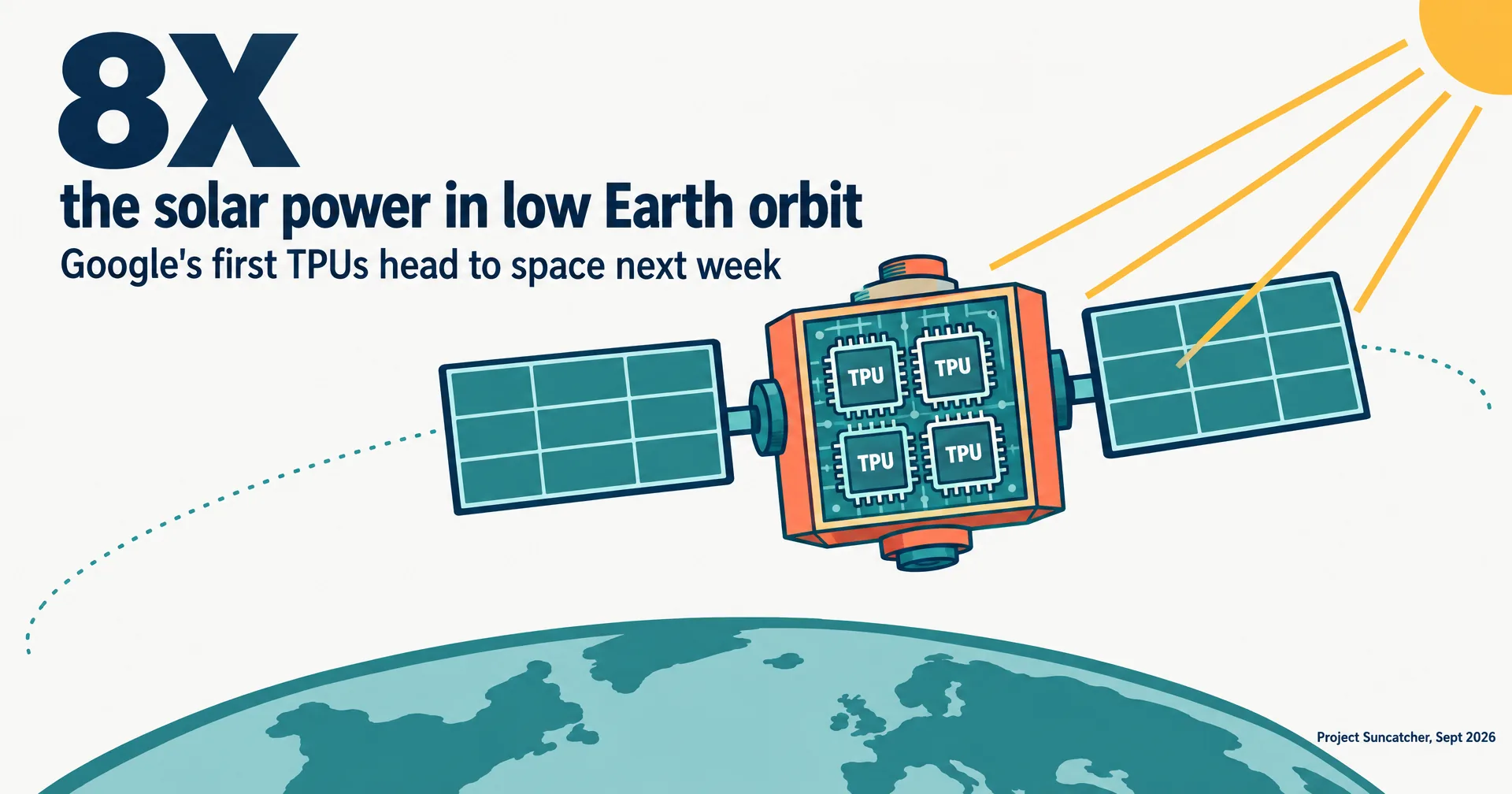 8X
the solar power in low Earth orbit
Google's first TPUs head to space next week

TPU
TPU
TPU
TPU

Project Suncatcher, Sept 2026